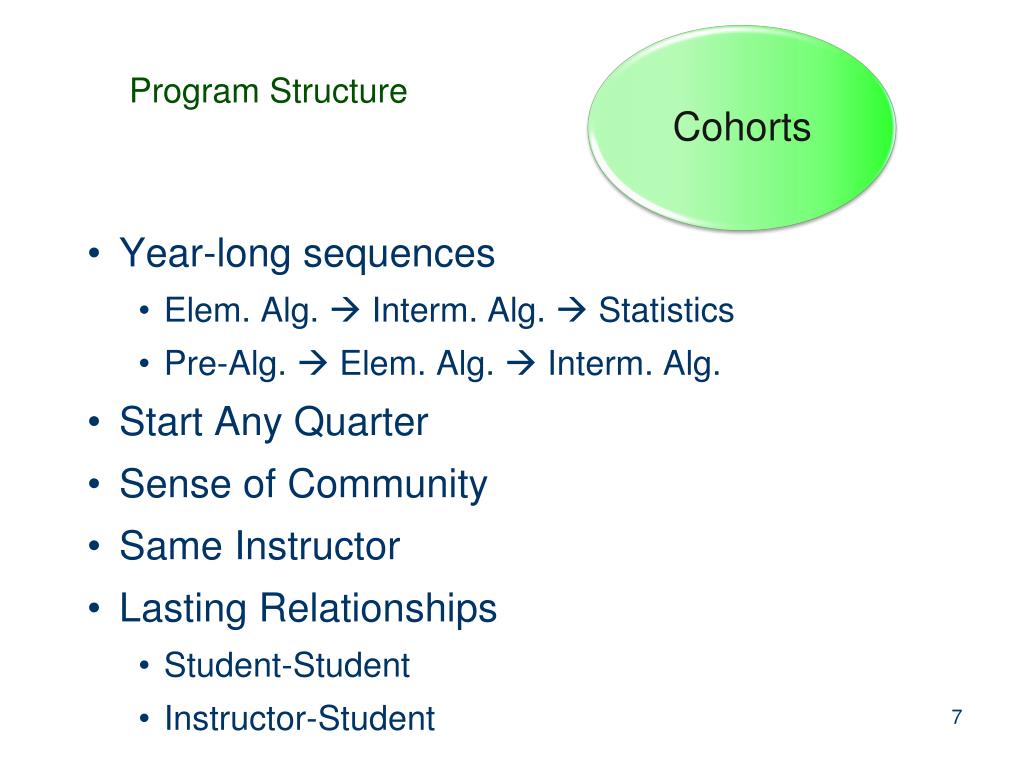 Program Structure

Cohorts

• Year-long sequences
  • Elem. Alg. → Interm. Alg. → Statistics
  • Pre-Alg. → Elem. Alg. → Interm. Alg.
• Start Any Quarter
• Sense of Community
• Same Instructor
• Lasting Relationships
  • Student-Student
  • Instructor-Student

7